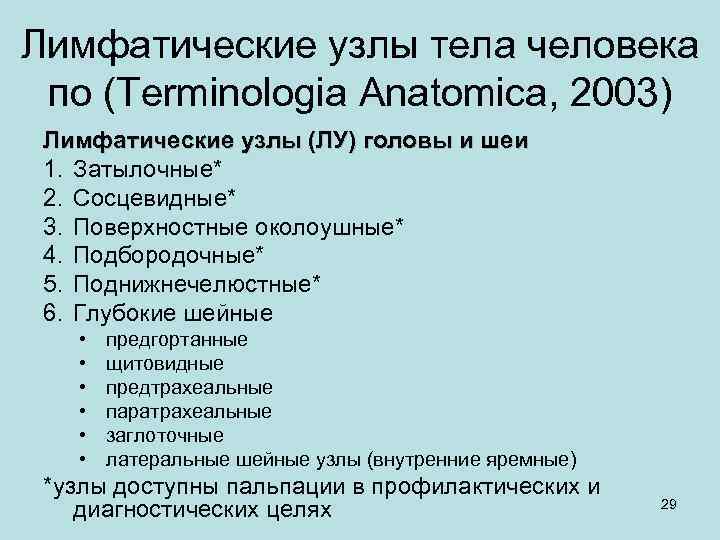 Лимфатические узлы тела человека по (Terminologia Anatomica, 2003)

Лимфатические узлы (ЛУ) головы и шеи
1. Затылочные*
2. Сосцевидные*
3. Поверхностные околоушные*
4. Подбородочные*
5. Поднижнечелюстные*
6. Глубокие шейные
• предгортанные
• щитовидные
• предтрахеальные
• паратрахеальные
• заглоточные
• латеральные шейные узлы (внутренние яремные)

*узлы доступны пальпации в профилактических и диагностических целях

29